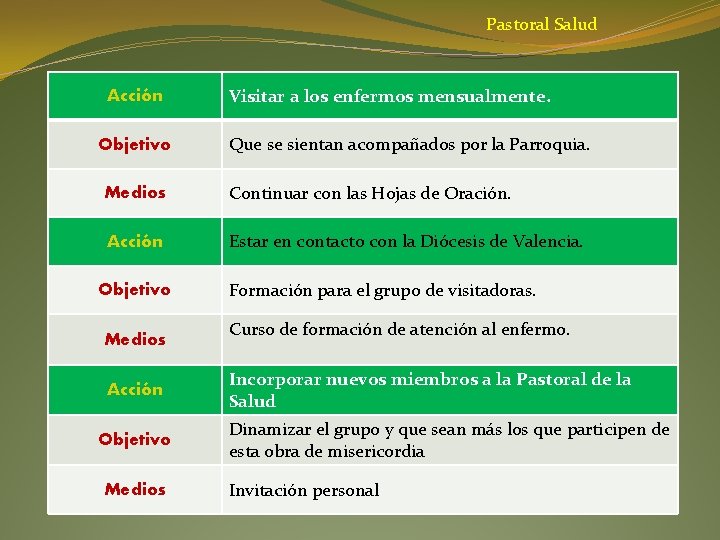 Pastoral Salud

| Acción | Visitar a los enfermos mensualmente. |
|---|---|
| Objetivo | Que se sientan acompañados por la Parroquia. |
| Medios | Continuar con las Hojas de Oración. |
| Acción | Estar en contacto con la Diócesis de Valencia. |
| Objetivo | Formación para el grupo de visitadoras. |
| Medios | Curso de formación de atención al enfermo. |
| Acción | Incorporar nuevos miembros a la Pastoral de la Salud |
| Objetivo | Dinamizar el grupo y que sean más los que participen de esta obra de misericordia |
| Medios | Invitación personal |